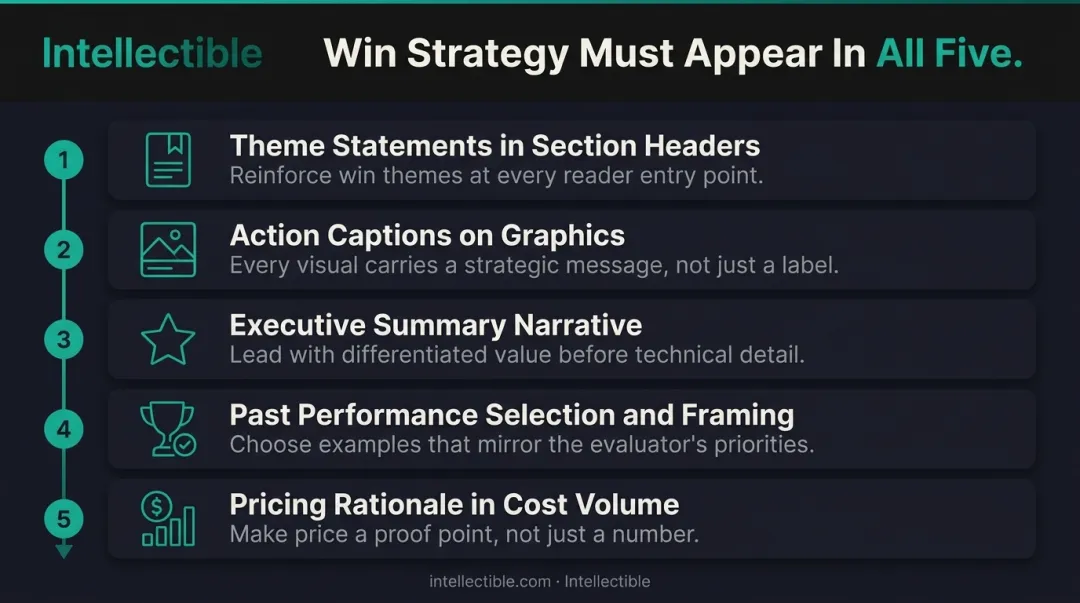 Intellectible

Win Strategy Must Appear In All Five.

1
Theme Statements in Section Headers
Reinforce win themes at every reader entry point.

2
Action Captions on Graphics
Every visual carries a strategic message, not just a label.

3
Executive Summary Narrative
Lead with differentiated value before technical detail.

4
Past Performance Selection and Framing
Choose examples that mirror the evaluator's priorities.

5
Pricing Rationale in Cost Volume
Make price a proof point, not just a number.

intellectible.com · Intellectible